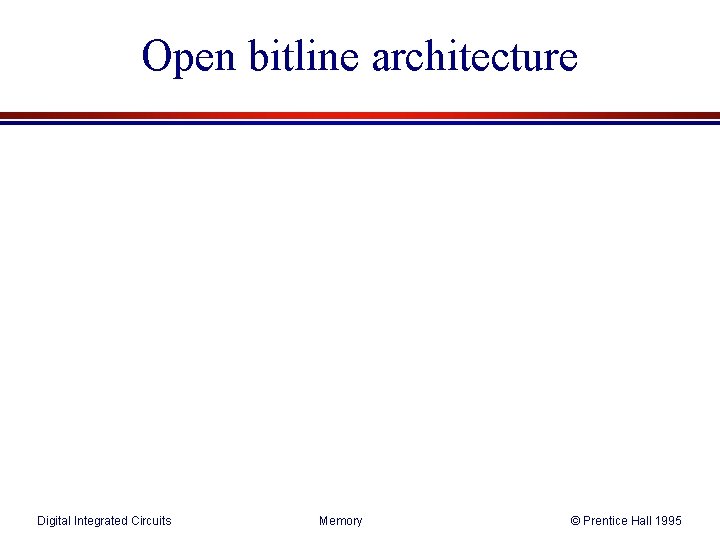 Open bitline architecture

Digital Integrated Circuits Memory © Prentice Hall 1995